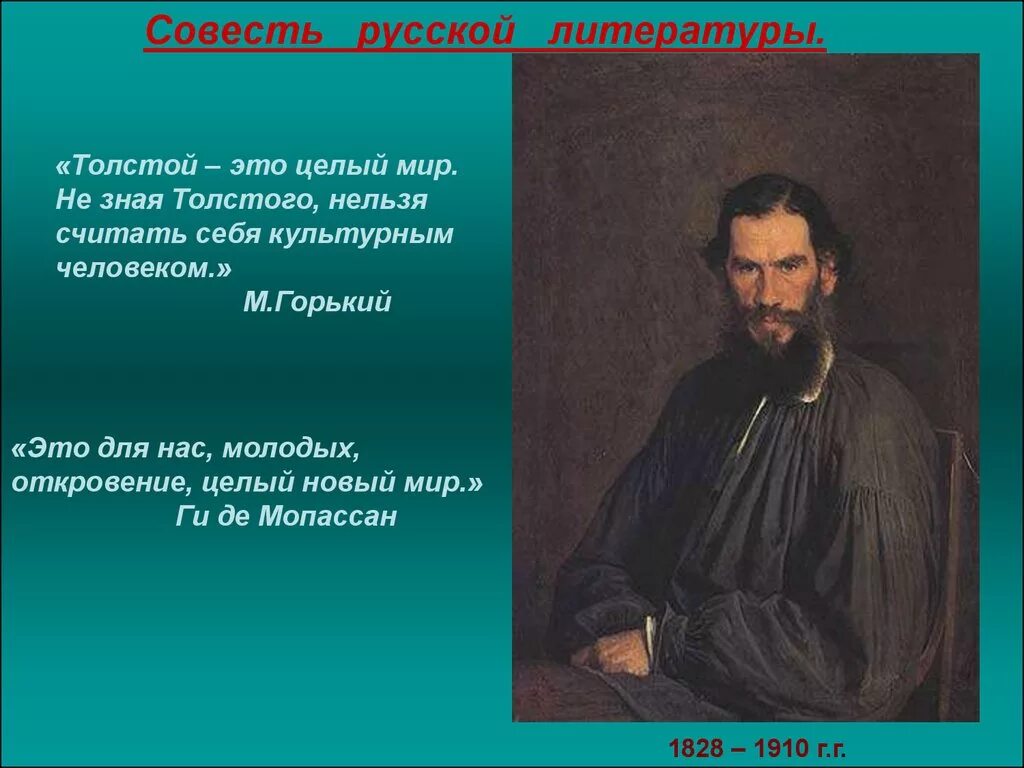 Совесть русской литературы.

«Толстой – это целый мир. Не зная Толстого, нельзя считать себя культурным человеком.»
М.Горький

«Это для нас, молодых, откровение, целый новый мир.»
Ги де Мопассан

1828 – 1910 г.г.